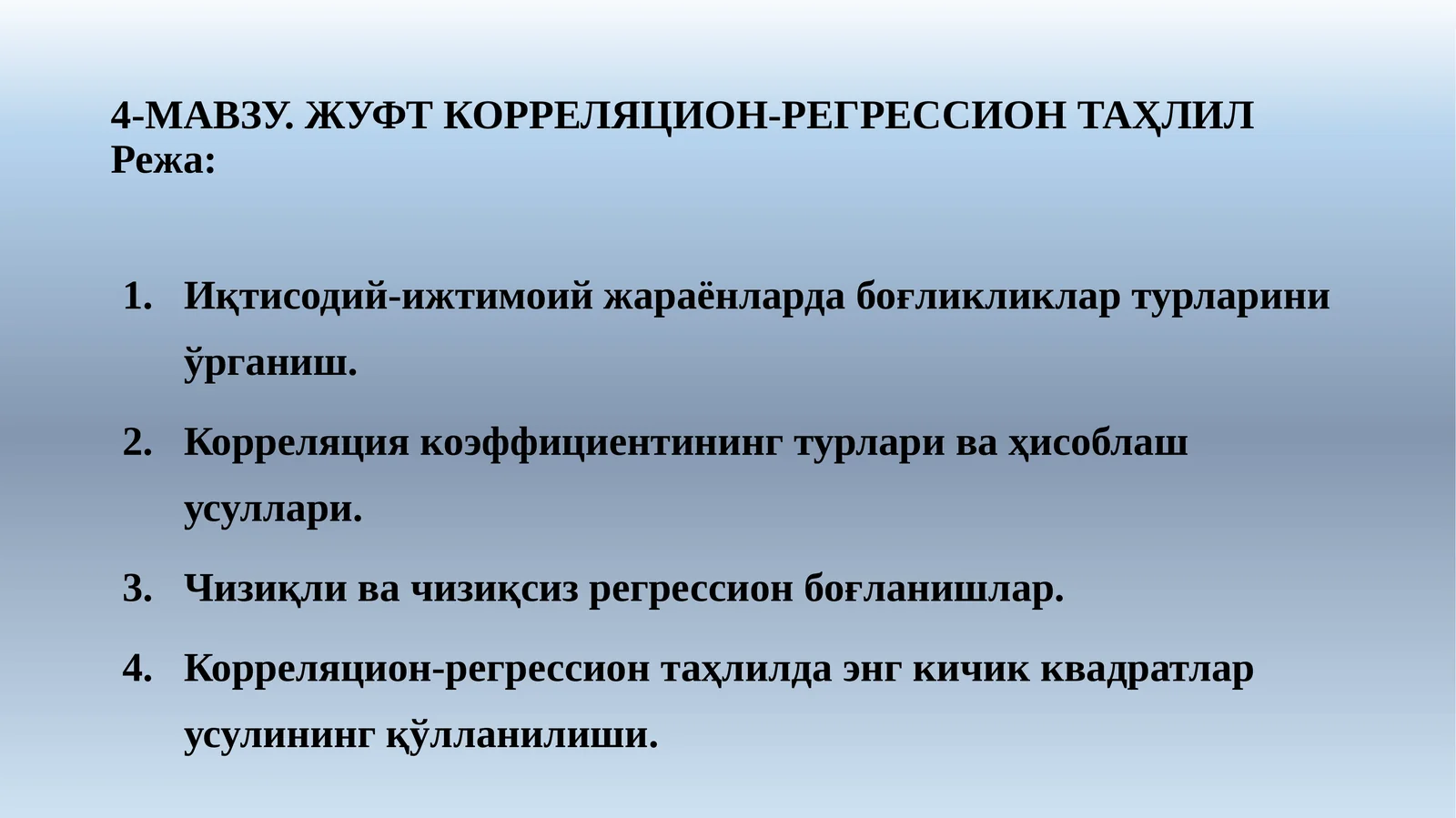 4-МАВЗУ. ЖУФТ КОРРЕЛЯЦИОН-РЕГРЕССИОН ТАҲЛИЛ
Режа:

1. Иқтисодий-ижтимоий жараёнларда боғликликлар турларини ўрганиш.
2. Корреляция коэффициентининг турлари ва ҳисоблаш усуллари.
3. Чизиқли ва чизиқсиз регрессион боғланишлар.
4. Корреляцион-регрессион таҳлилда энг кичик квадратлар усулининг қўлланилиши.